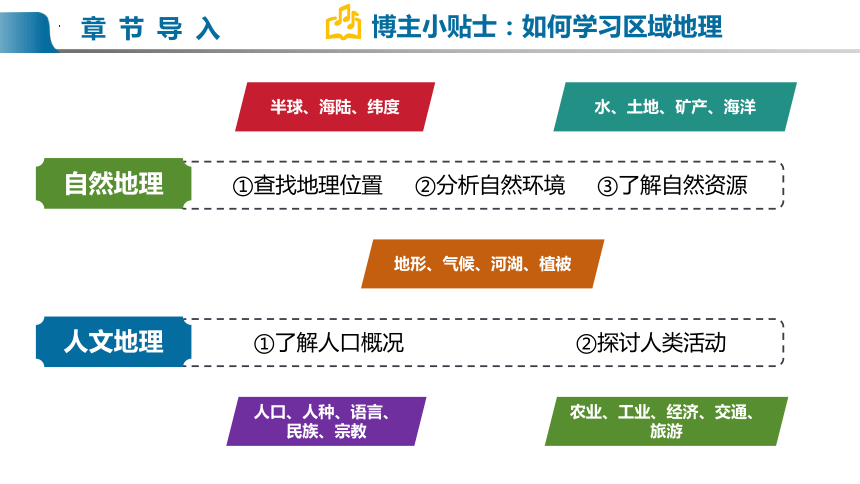 章节导入

博主小贴士：如何学习区域地理

半球、海陆、纬度

水、土地、矿产、海洋

自然地理

①查找地理位置　②分析自然环境　③了解自然资源

地形、气候、河湖、植被

人文地理

①了解人口概况　②探讨人类活动

人口、人种、语言、民族、宗教

农业、工业、经济、交通、旅游